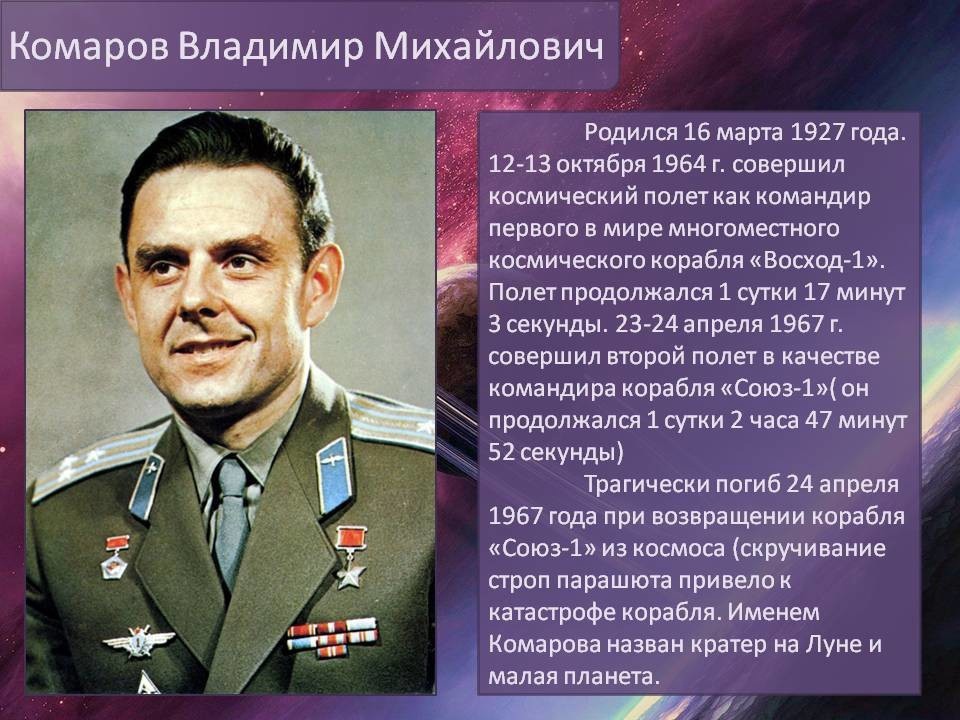 Комаров Владимир Михайлович

Родился 16 марта 1927 года. 12-13 октября 1964 г. совершил космический полет как командир первого в мире многоместного космического корабля «Восход-1». Полет продолжался 1 сутки 17 минут 3 секунды. 23-24 апреля 1967 г. совершил второй полет в качестве командира корабля «Союз-1»( он продолжался 1 сутки 2 часа 47 минут 52 секунды)

Трагически погиб 24 апреля 1967 года при возвращении корабля «Союз-1» из космоса (скручивание строп парашюта привело к катастрофе корабля. Именем Комарова назван кратер на Луне и малая планета.